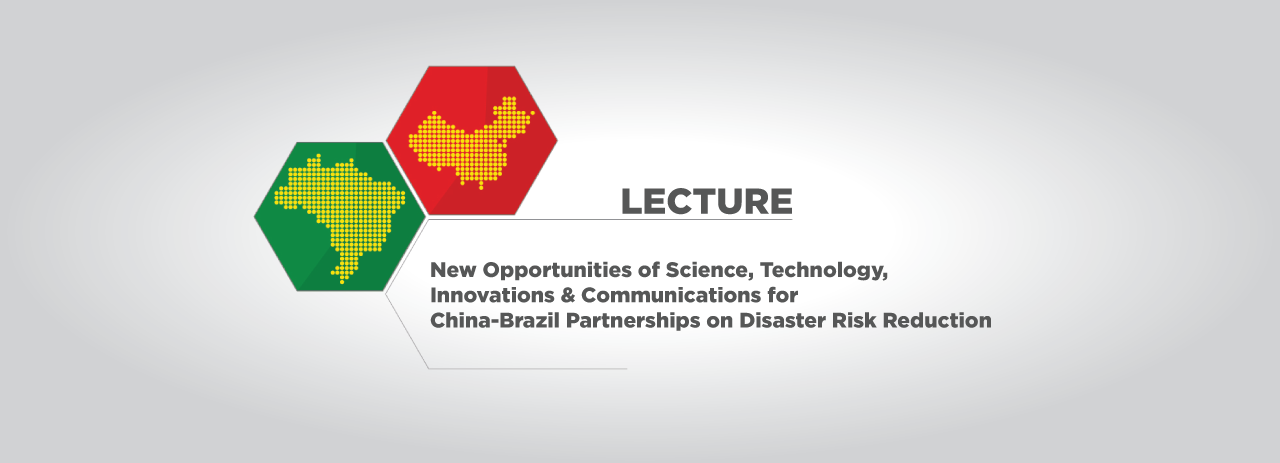 LECTURE

New Opportunities of Science, Technology, Innovations & Communications for China-Brazil Partnerships on Disaster Risk Reduction